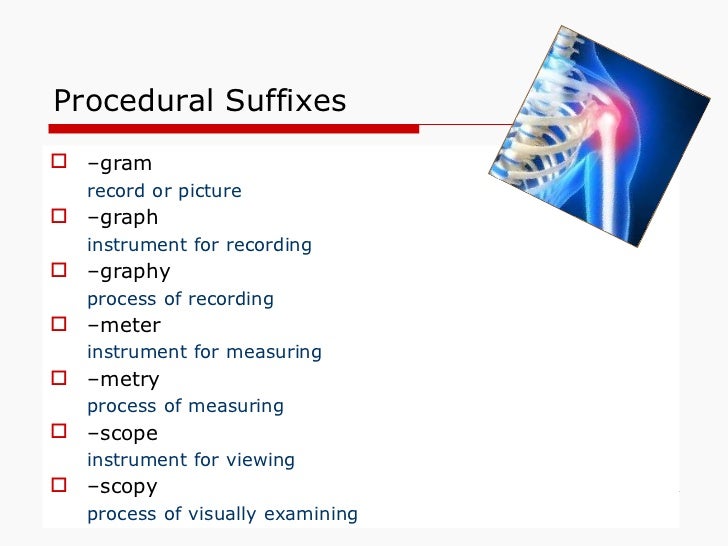 Procedural Suffixes

–gram
record or picture

–graph
instrument for recording

–graphy
process of recording

–meter
instrument for measuring

–metry
process of measuring

–scope
instrument for viewing

–scopy
process of visually examining